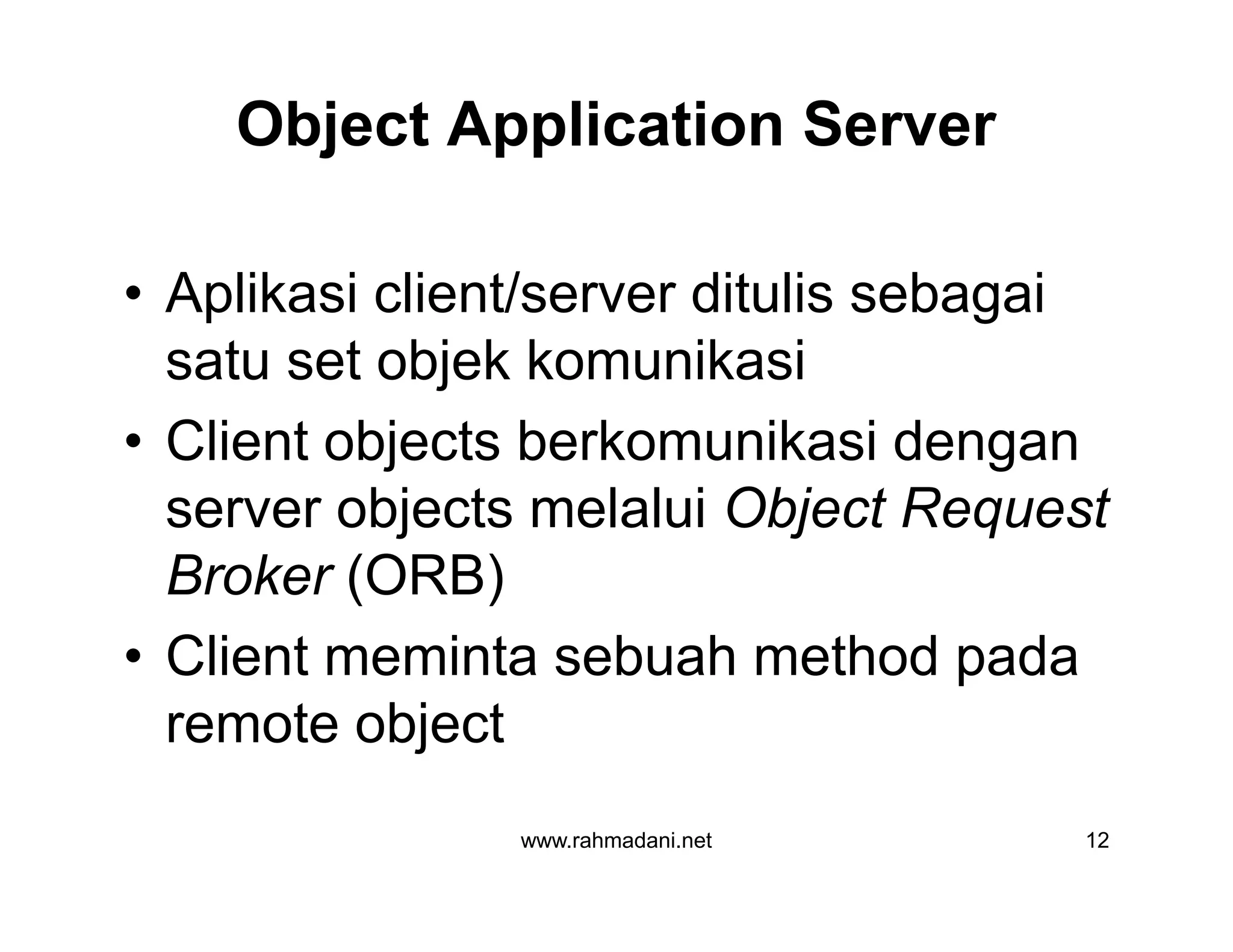 Object Application Server

• Aplikasi client/server ditulis sebagai satu set objek komunikasi
• Client objects berkomunikasi dengan server objects melalui Object Request Broker (ORB)
• Client meminta sebuah method pada remote object

www.rahmadani.net

12